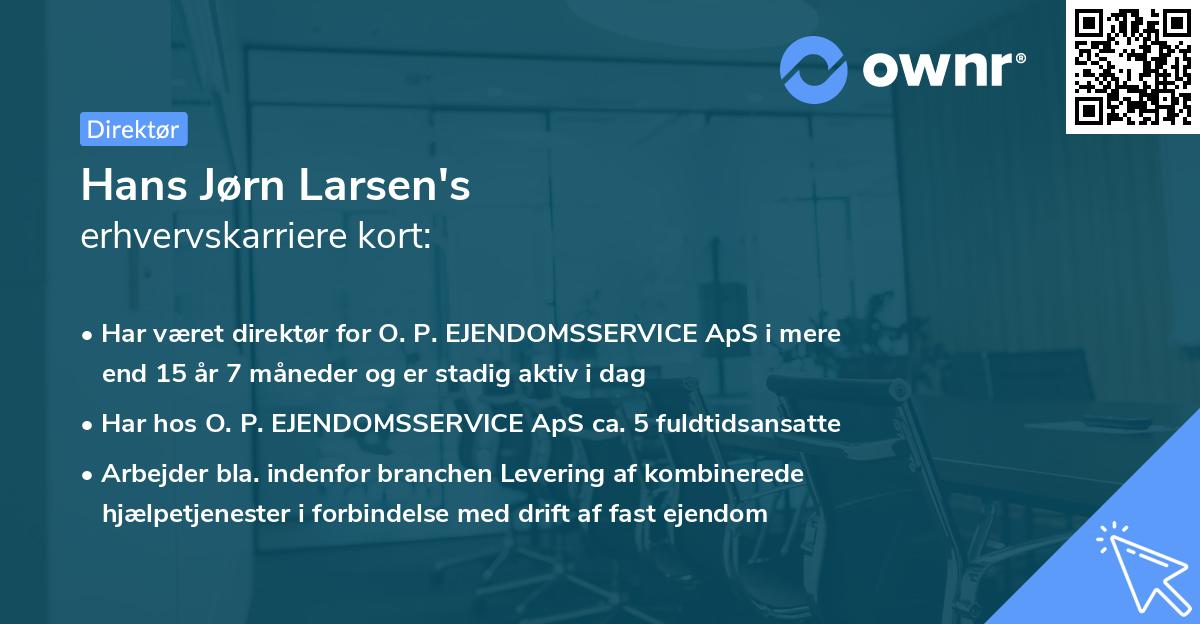 ownr®

Direktør

Hans Jørn Larsen's
erhvervskarriere kort:

• Har været direktør for O. P. EJENDOMSSERVICE ApS i mere end 15 år 7 måneder og er stadig aktiv i dag
• Har hos O. P. EJENDOMSSERVICE ApS ca. 5 fuldtidsansatte
• Arbejder bla. indenfor branchen Levering af kombinerede hjælpetjenester i forbindelse med drift af fast ejendom